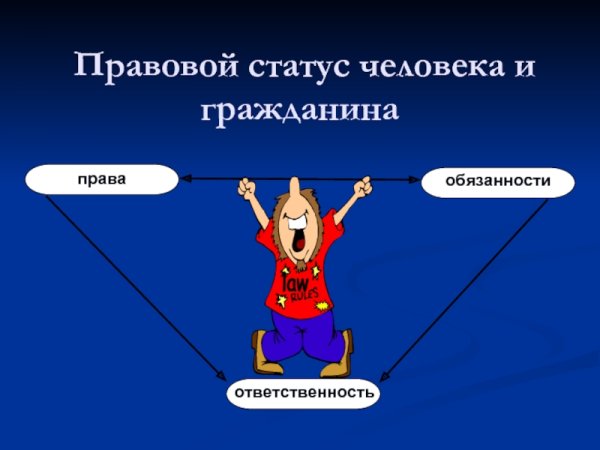 Правовой статус человека и гражданина

права

обязанности

law
RULES

ответственность